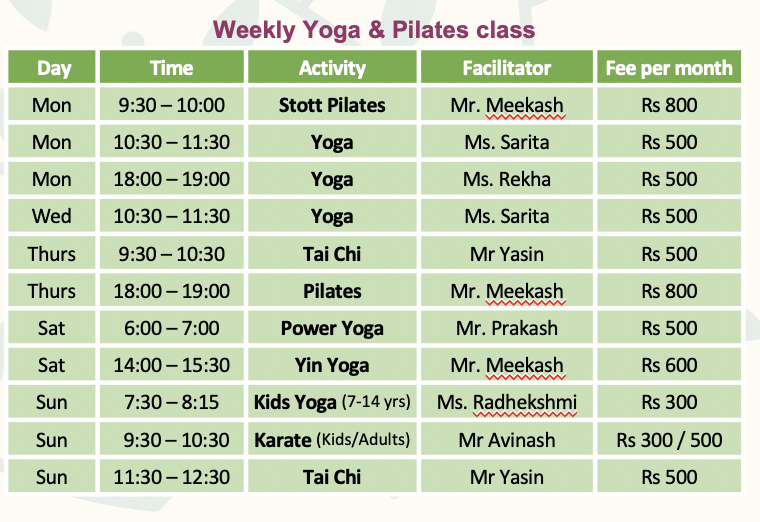 Weekly Yoga & Pilates class

| Day | Time | Activity | Facilitator | Fee per month |
|---|---|---|---|---|
| Mon | 9:30 – 10:00 | Stott Pilates | Mr. Meekash | Rs 800 |
| Mon | 10:30 – 11:30 | Yoga | Ms. Sarita | Rs 500 |
| Mon | 18:00 – 19:00 | Yoga | Ms. Rekha | Rs 500 |
| Wed | 10:30 – 11:30 | Yoga | Ms. Sarita | Rs 500 |
| Thurs | 9:30 – 10:30 | Tai Chi | Mr Yasin | Rs 500 |
| Thurs | 18:00 – 19:00 | Pilates | Mr. Meekash | Rs 800 |
| Sat | 6:00 – 7:00 | Power Yoga | Mr. Prakash | Rs 500 |
| Sat | 14:00 – 15:30 | Yin Yoga | Mr. Meekash | Rs 600 |
| Sun | 7:30 – 8:15 | Kids Yoga (7-14 yrs) | Ms. Radhekshmi | Rs 300 |
| Sun | 9:30 – 10:30 | Karate (Kids/Adults) | Mr Avinash | Rs 300 / 500 |
| Sun | 11:30 – 12:30 | Tai Chi | Mr Yasin | Rs 500 |